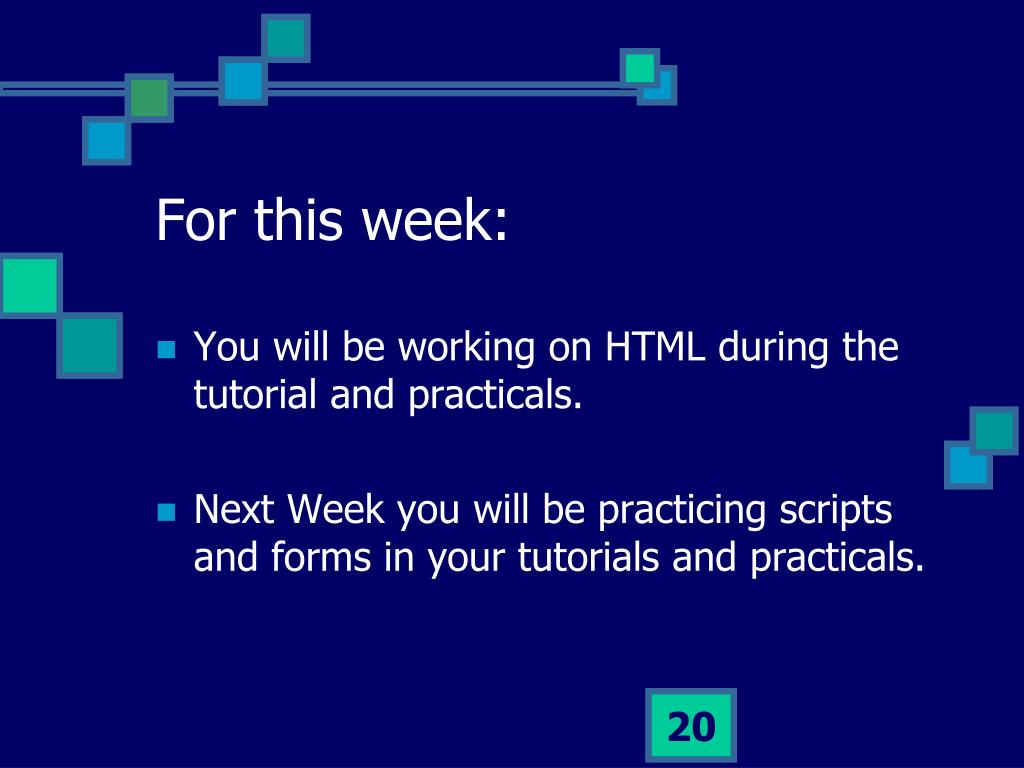 For this week:

- You will be working on HTML during the tutorial and practicals.
- Next Week you will be practicing scripts and forms in your tutorials and practicals.

20